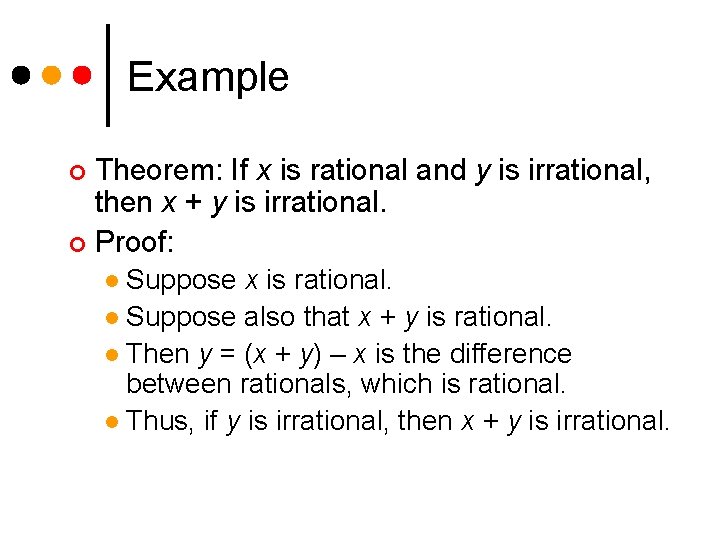 Example

Theorem: If $x$ is rational and $y$ is irrational, then $x + y$ is irrational.

Proof:

Suppose $x$ is rational.

Suppose also that $x + y$ is rational.

Then $y = (x + y) - x$ is the difference between rationals, which is rational.

Thus, if $y$ is irrational, then $x + y$ is irrational.